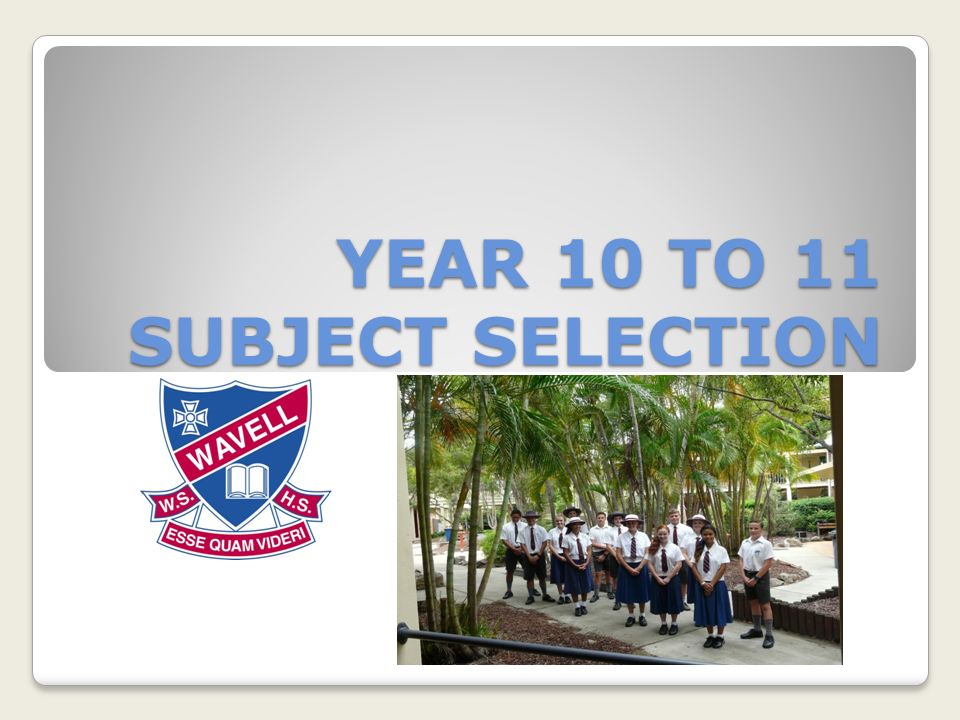 YEAR 10 TO 11 SUBJECT SELECTION

WAVELL
W.S. H.S.
ESSE QUAM VIDERI